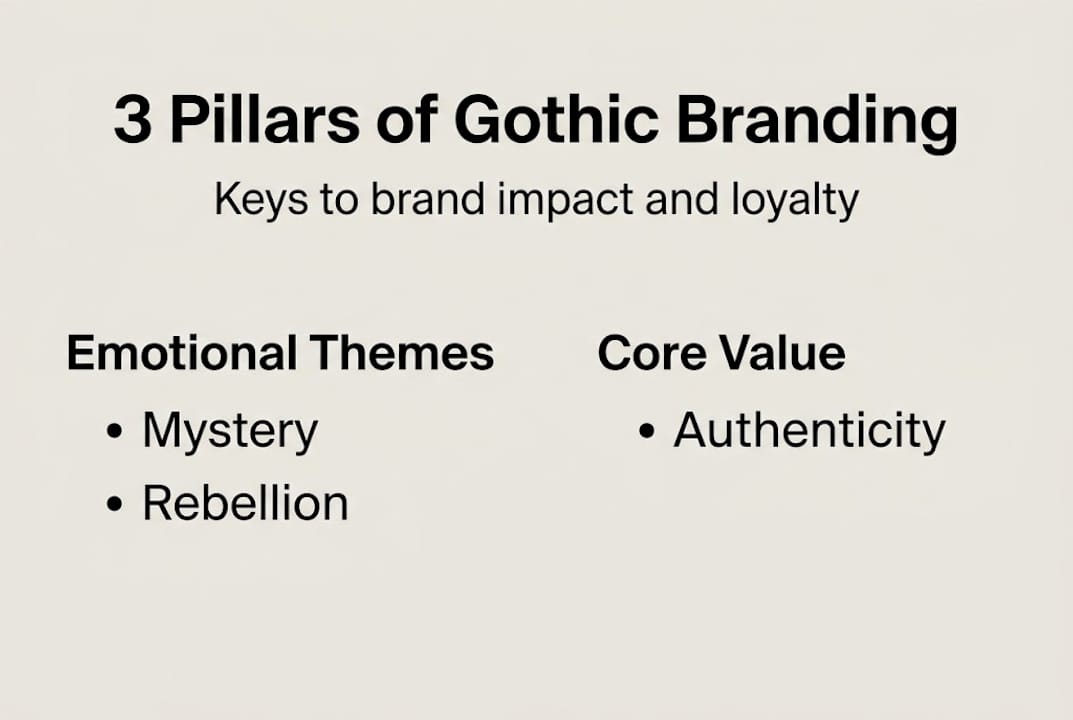 3 Pillars of Gothic Branding

Keys to brand impact and loyalty

Emotional Themes

• Mystery
• Rebellion

Core Value

• Authenticity